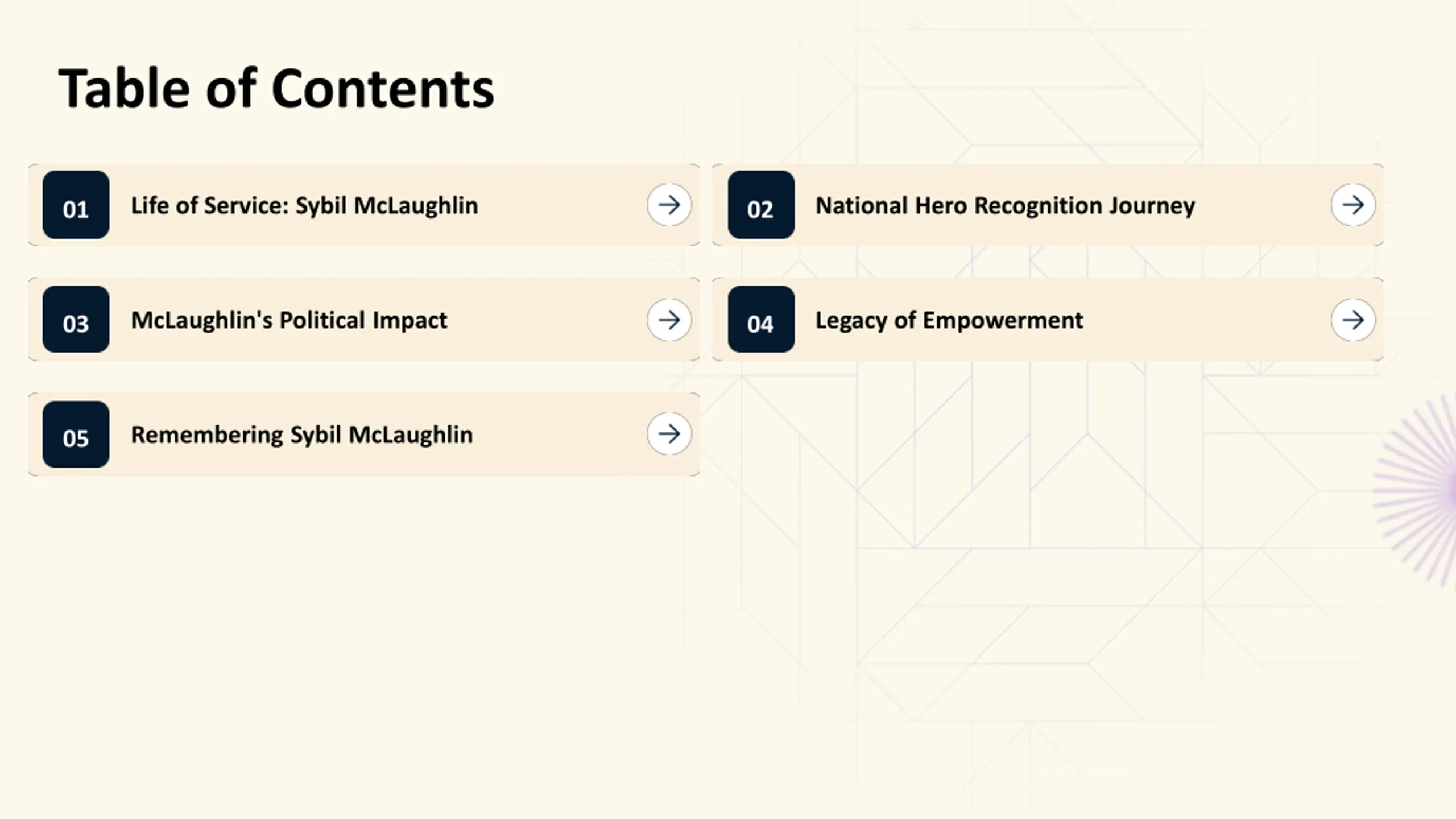 Table of Contents

01 Life of Service: Sybil McLaughlin

02 National Hero Recognition Journey

03 McLaughlin's Political Impact

04 Legacy of Empowerment

05 Remembering Sybil McLaughlin